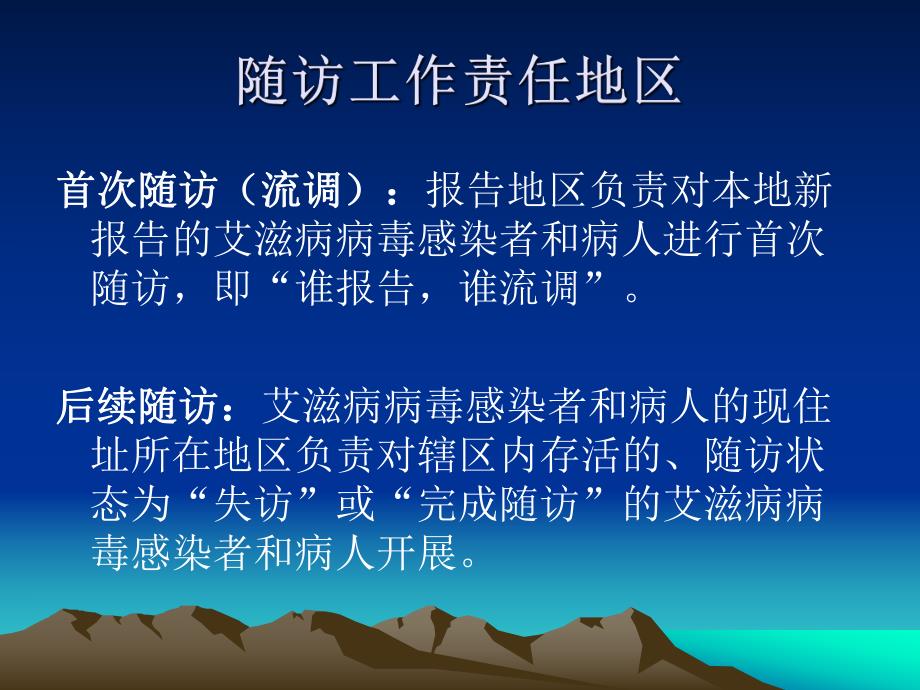 随访工作责任地区

首次随访（流调）：报告地区负责对本地新报告的艾滋病病毒感染者和病人进行首次随访，即“谁报告，谁流调”。

后续随访：艾滋病病毒感染者和病人的现住址所在地区负责对辖区内存活的、随访状态为“失访”或“完成随访”的艾滋病病毒感染者和病人开展。